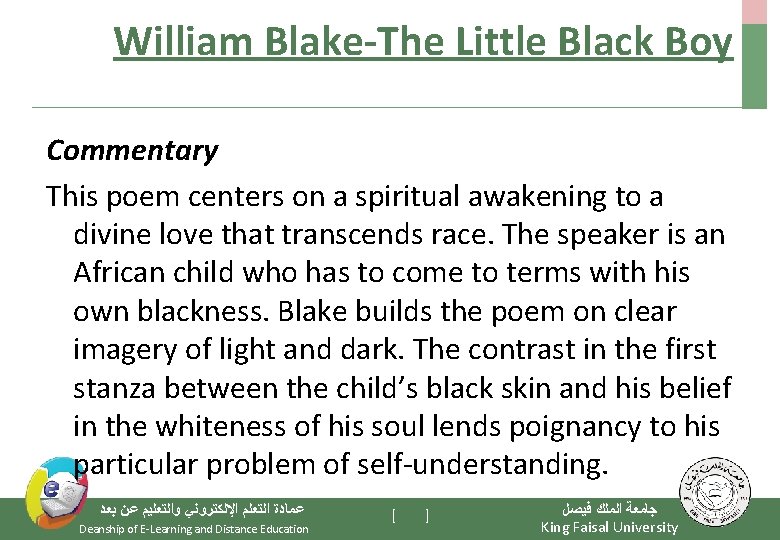 William Blake-The Little Black Boy

Commentary

This poem centers on a spiritual awakening to a divine love that transcends race. The speaker is an African child who has to come to terms with his own blackness. Blake builds the poem on clear imagery of light and dark. The contrast in the first stanza between the child's black skin and his belief in the whiteness of his soul lends poignancy to his particular problem of self-understanding.

عمادة التعلم الإلكتروني والتعليم عن بعد
Deanship of E-Learning and Distance Education

[ ]

جامعة الملك فيصل
King Faisal University